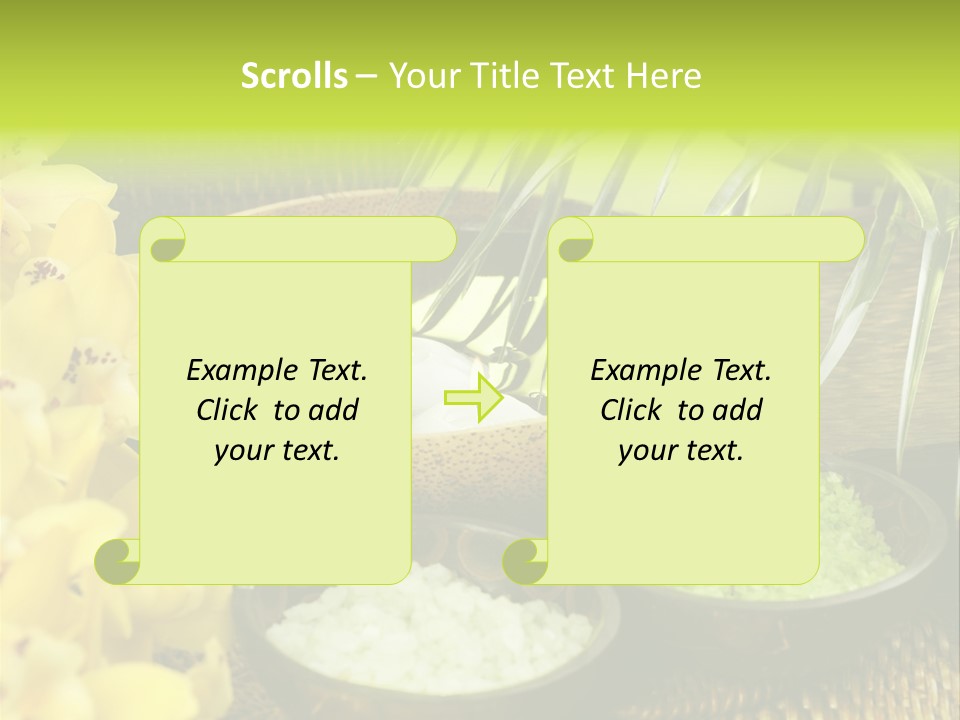 Scrolls – Your Title Text Here

Example Text. Click to add your text.

Example Text. Click to add your text.